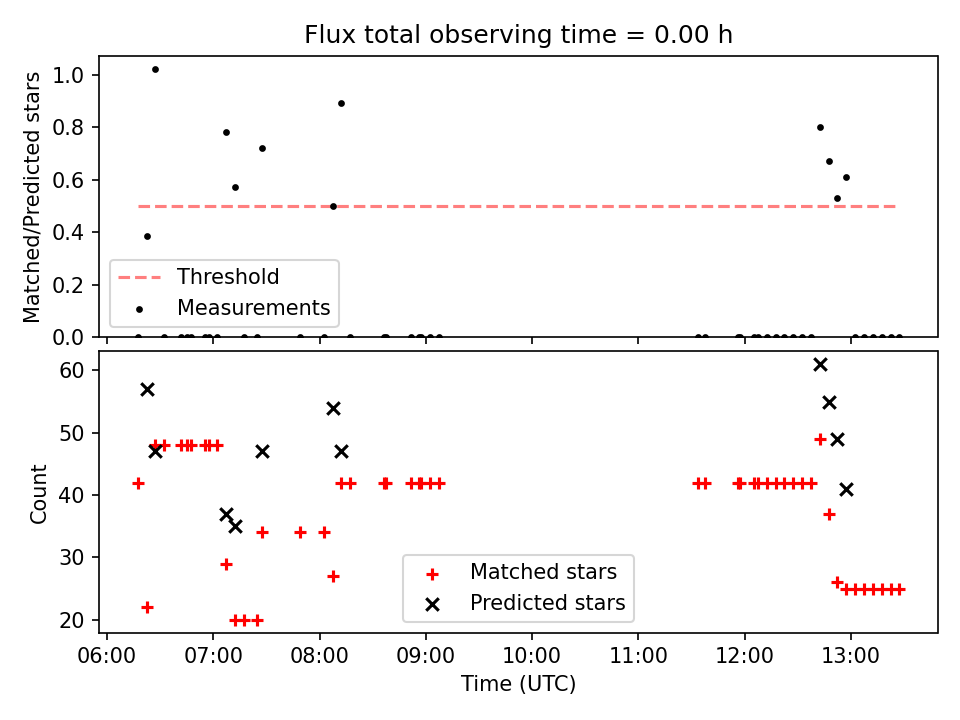 Flux total observing time = 0.00 h

Matched/Predicted stars

1.0
0.8
0.6
0.4
0.2
0.0

Threshold
Measurements

Count

60
50
40
30
20

Matched stars
Predicted stars

06:00
07:00
08:00
09:00
10:00
11:00
12:00
13:00

Time (UTC)